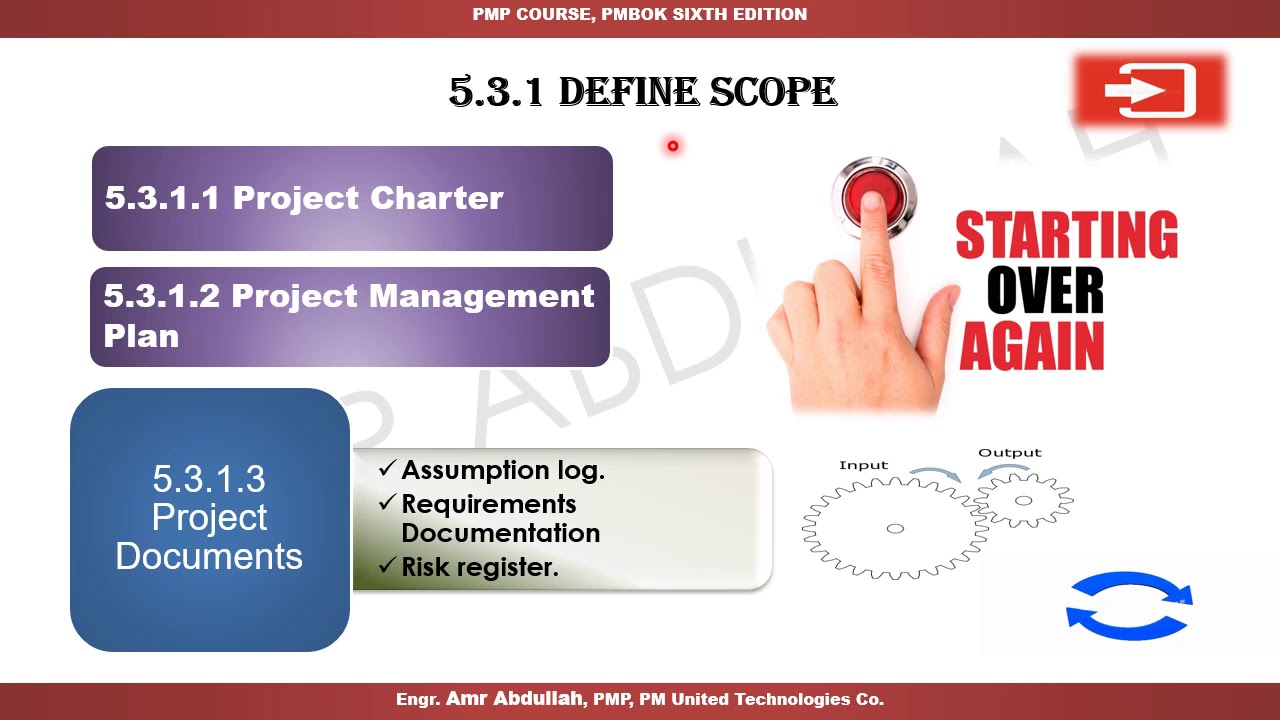 PMP COURSE, PMBOK SIXTH EDITION

5.3.1 DEFINE SCOPE

5.3.1.1 Project Charter

5.3.1.2 Project Management Plan

5.3.1.3 Project Documents

✓ Assumption log.
✓ Requirements Documentation
✓ Risk register.

STARTING OVER AGAIN

Input

Output

Engr. Amr Abdullah, PMP, PM United Technologies Co.